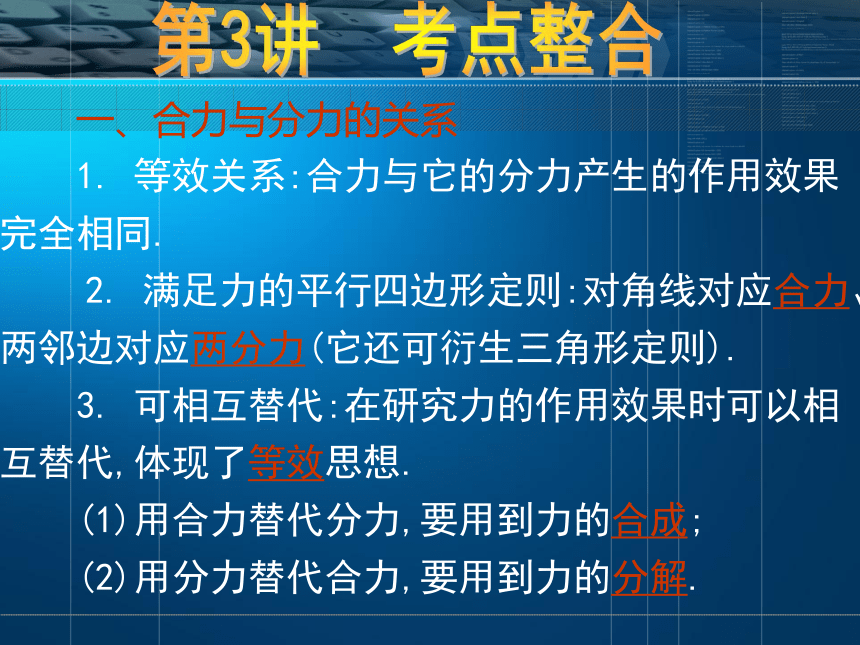 第3讲 考点整合

一、合力与分力的关系

1. 等效关系:合力与它的分力产生的作用效果完全相同.

2. 满足力的平行四边形定则:对角线对应合力、两邻边对应两分力(它还可衍生三角形定则).

3. 可相互替代:在研究力的作用效果时可以相互替代,体现了等效思想.

(1)用合力替代分力,要用到力的合成;

(2)用分力替代合力,要用到力的分解.